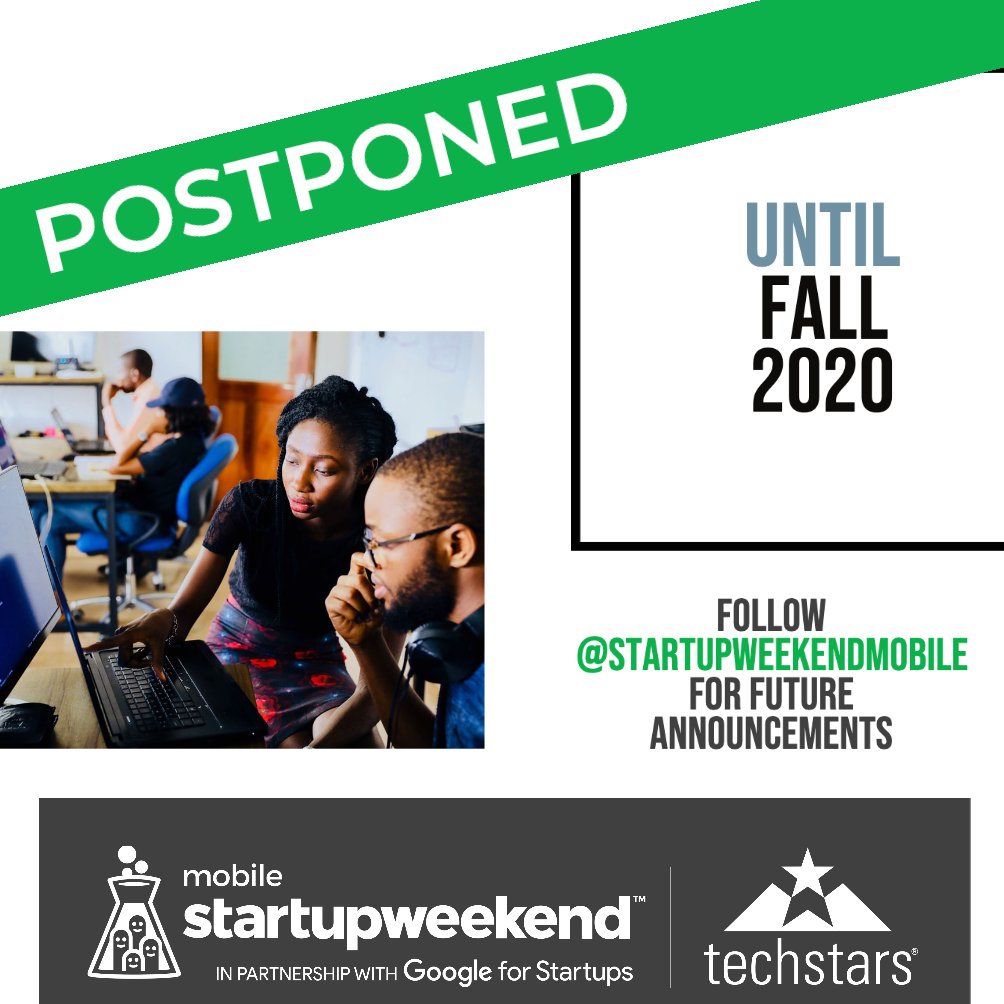 POSTPONED

UNTIL
FALL
2020

FOLLOW
@STARTUPWEEKENDMOBILE
FOR FUTURE
ANNOUNCEMENTS

mobile
startupweekend™
IN PARTNERSHIP WITH Google for Startups

techstars®